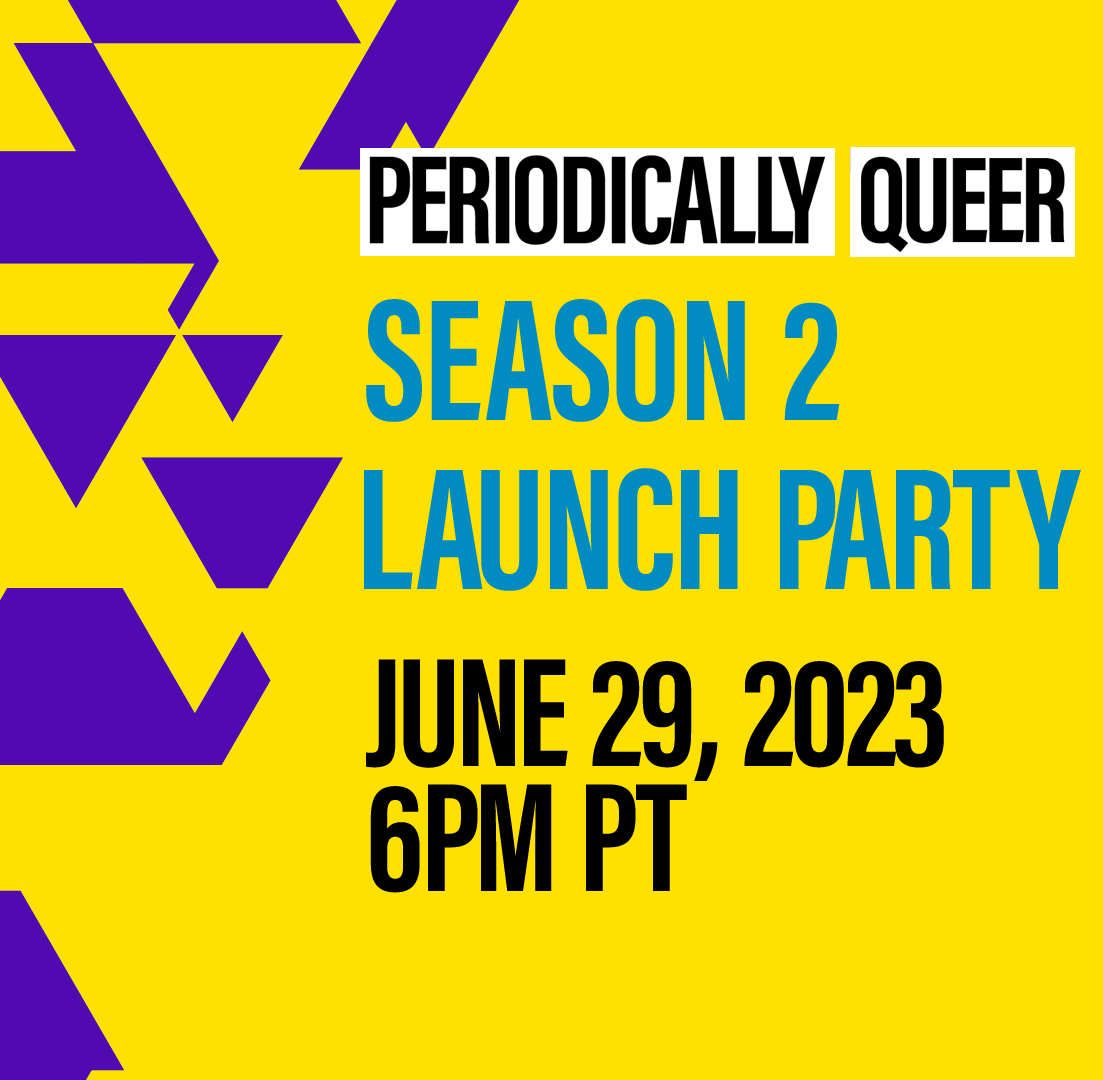 PERIODICALLY QUEER

SEASON 2
LAUNCH PARTY

JUNE 29, 2023
6PM PT